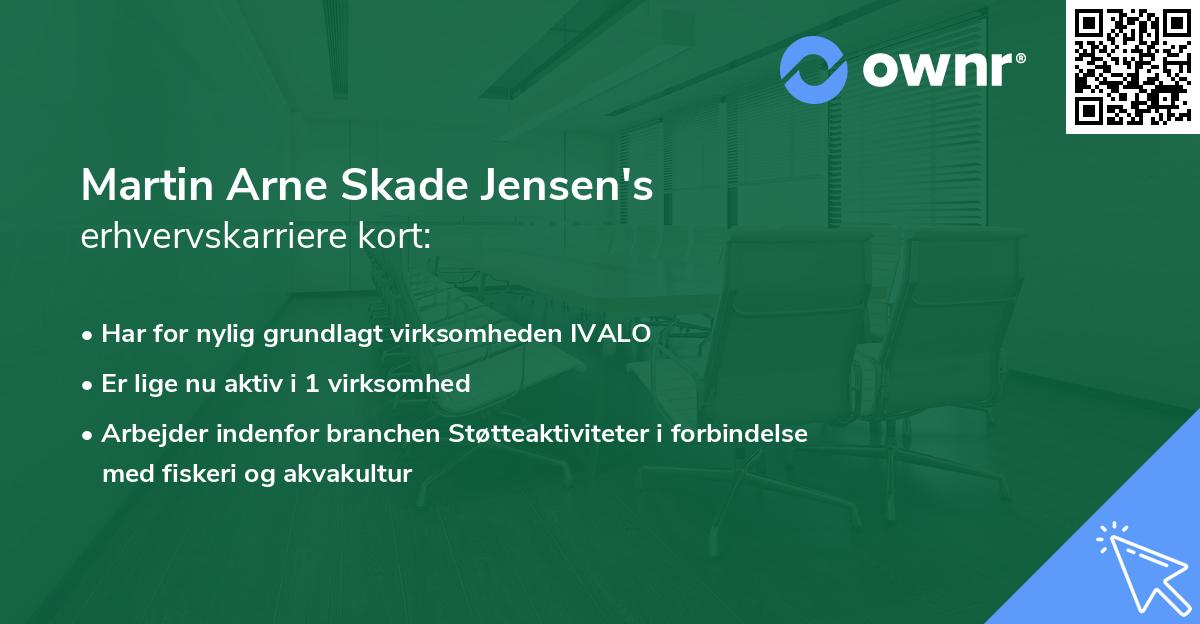 ownr®

Martin Arne Skade Jensen's
erhvervskarriere kort:

• Har for nylig grundlagt virksomheden IVALO
• Er lige nu aktiv i 1 virksomhed
• Arbejder indenfor branchen Støtteaktiviteter i forbindelse med fiskeri og akvakultur